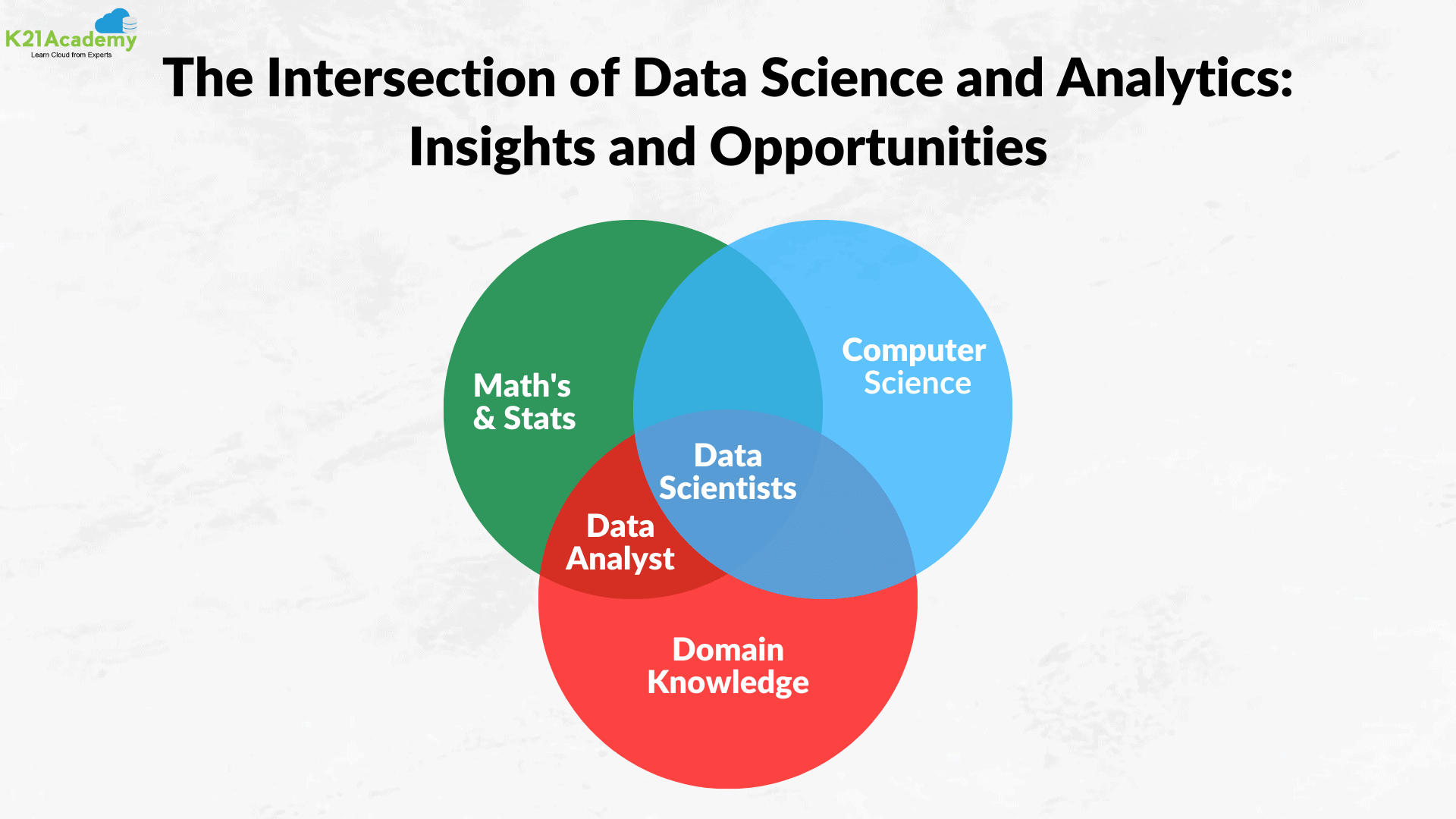 K21Academy
Learn Cloud from Experts

The Intersection of Data Science and Analytics: Insights and Opportunities

Math's & Stats

Computer Science

Data Scientists

Data Analyst

Domain Knowledge